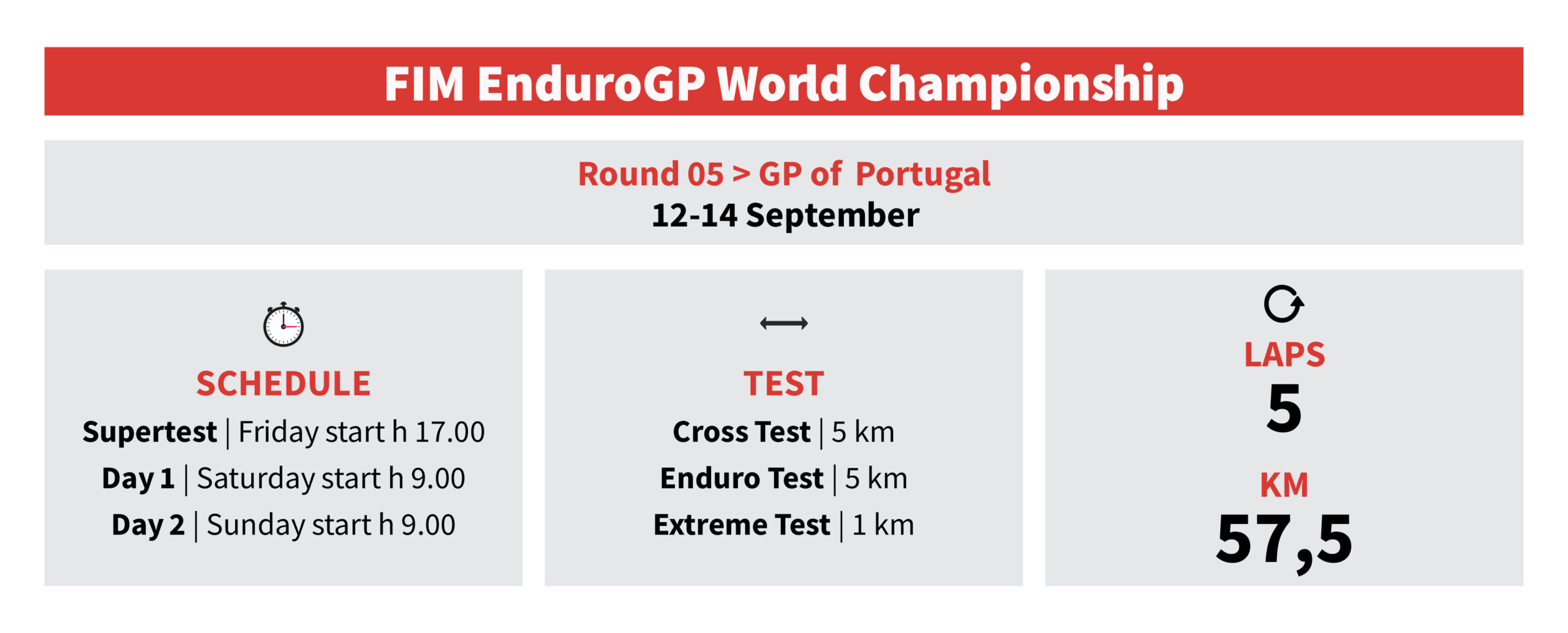 FIM EnduroGP World Championship

Round 05 > GP of Portugal
12-14 September

SCHEDULE
Supertest | Friday start h 17.00
Day 1 | Saturday start h 9.00
Day 2 | Sunday start h 9.00

TEST
Cross Test | 5 km
Enduro Test | 5 km
Extreme Test | 1 km

LAPS
5
KM
57,5